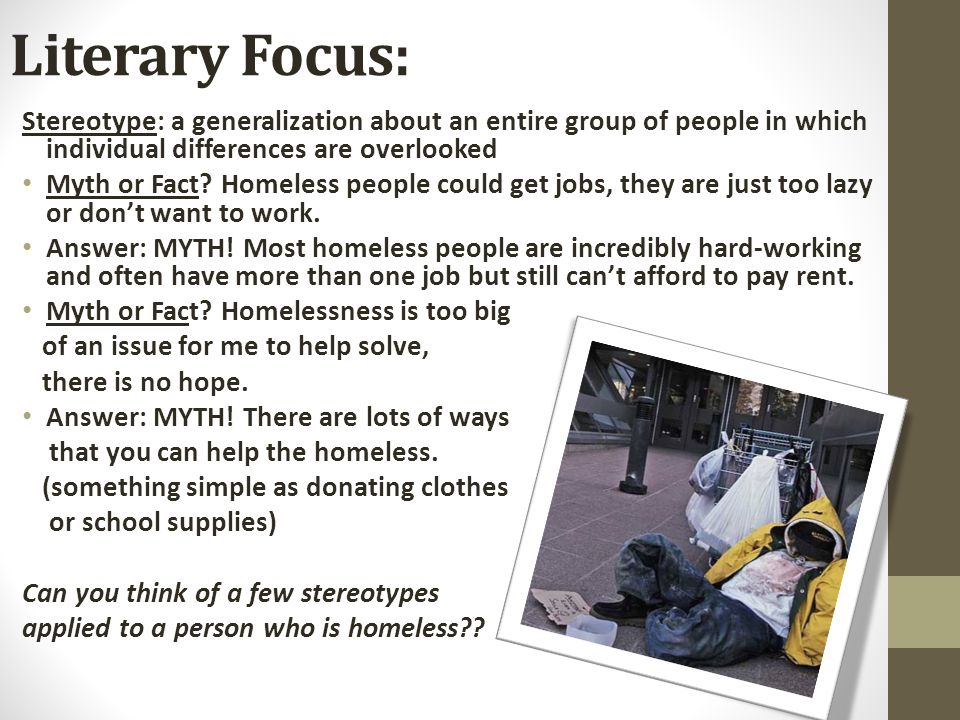 Literary Focus:

Stereotype: a generalization about an entire group of people in which individual differences are overlooked

• Myth or Fact? Homeless people could get jobs, they are just too lazy or don't want to work.

• Answer: MYTH! Most homeless people are incredibly hard-working and often have more than one job but still can't afford to pay rent.

• Myth or Fact? Homelessness is too big of an issue for me to help solve, there is no hope.

• Answer: MYTH! There are lots of ways that you can help the homeless. (something simple as donating clothes or school supplies)

Can you think of a few stereotypes applied to a person who is homeless??